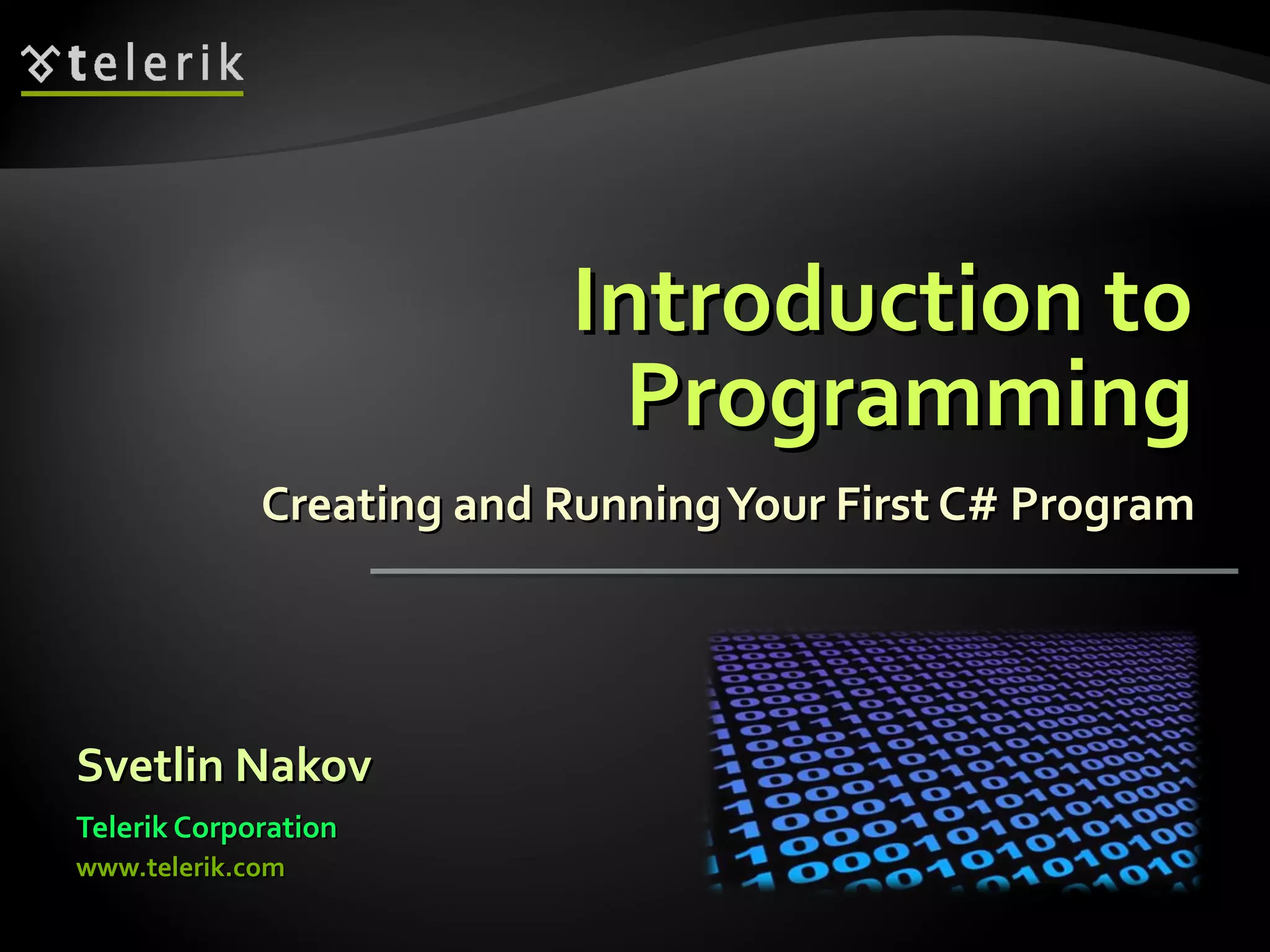 telerik

Introduction to Programming

Creating and Running Your First C# Program

Svetlin Nakov

Telerik Corporation

www.telerik.com